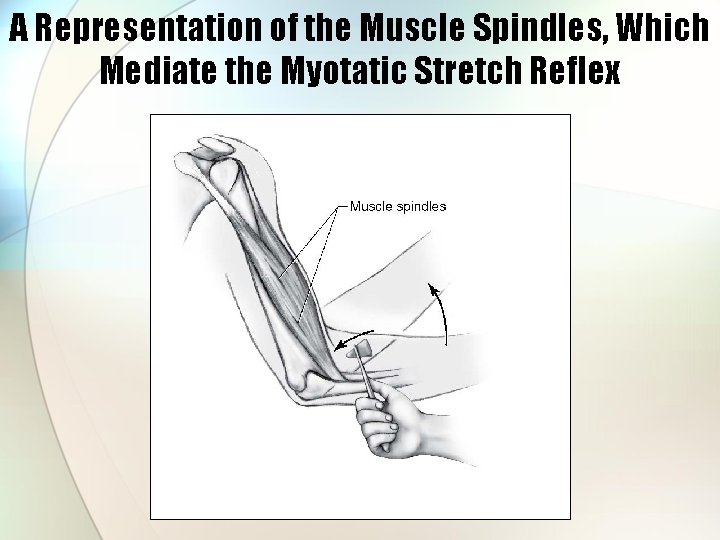 A Representation of the Muscle Spindles, Which Mediate the Myotatic Stretch Reflex

Muscle spindles